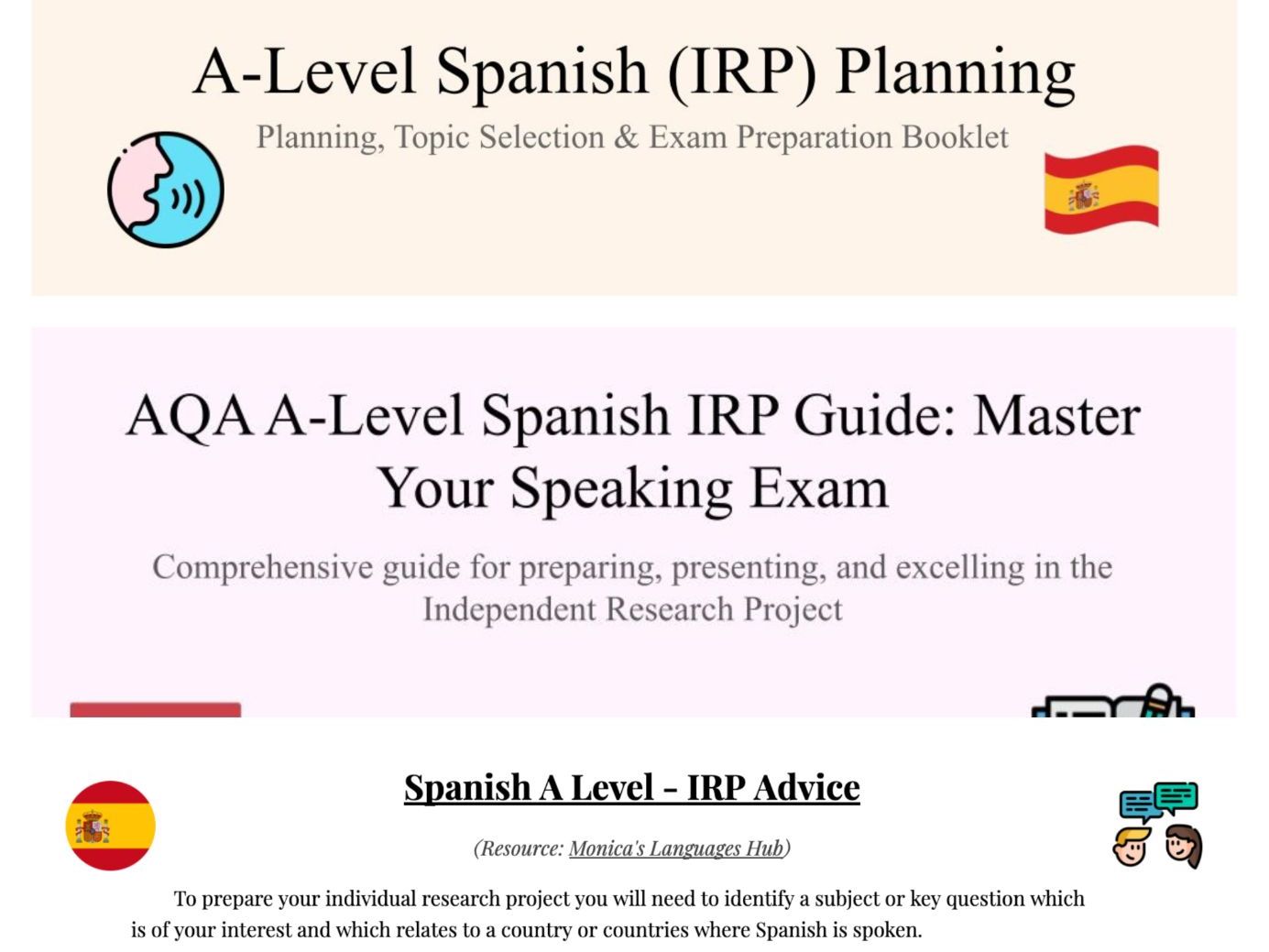 A-Level Spanish (IRP) Planning

Planning, Topic Selection & Exam Preparation Booklet

AQA A-Level Spanish IRP Guide: Master Your Speaking Exam

Comprehensive guide for preparing, presenting, and excelling in the Independent Research Project

Spanish A Level - IRP Advice

(Resource: Monica's Languages Hub)

To prepare your individual research project you will need to identify a subject or key question which is of your interest and which relates to a country or countries where Spanish is spoken.